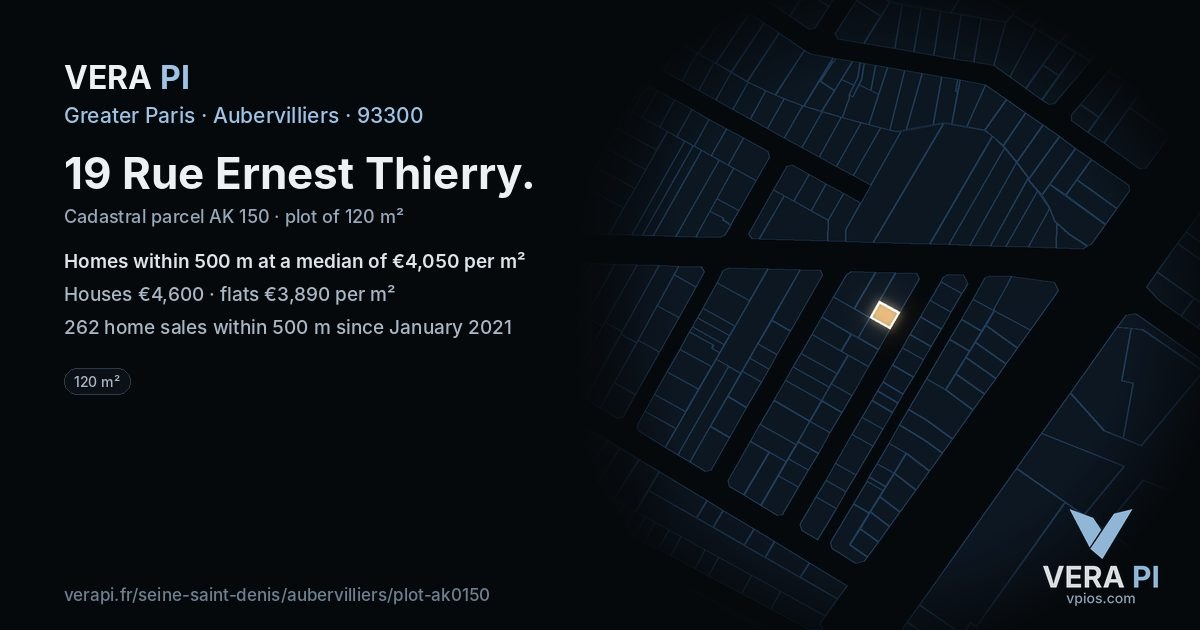 VERA PI

Greater Paris · Aubervilliers · 93300

19 Rue Ernest Thierry.

Cadastral parcel AK 150 · plot of 120 m²

Homes within 500 m at a median of €4,050 per m²

Houses €4,600 · flats €3,890 per m²

262 home sales within 500 m since January 2021

120 m²

verapi.fr/seine-saint-denis/aubervilliers/plot-ak0150

VERA PI
vpios.com